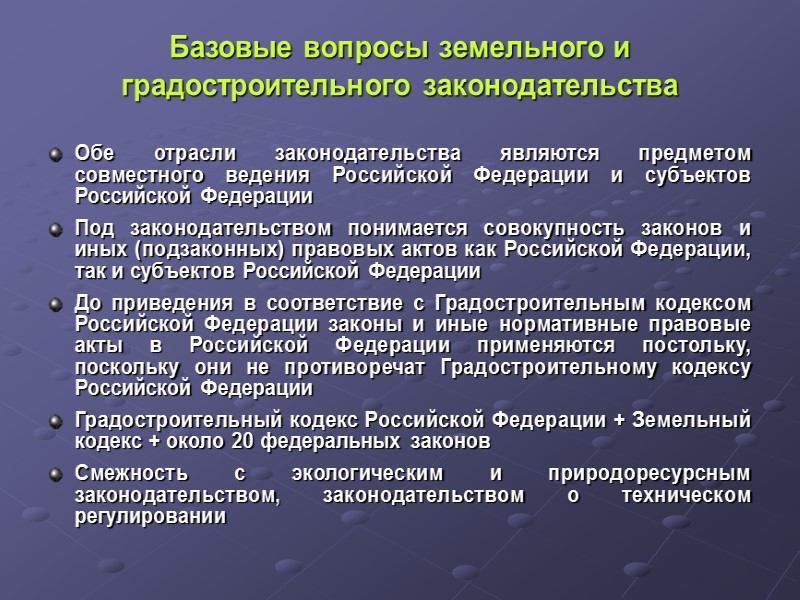 Базовые вопросы земельного и градостроительного законодательства

Обе отрасли законодательства являются предметом совместного ведения Российской Федерации и субъектов Российской Федерации

Под законодательством понимается совокупность законов и иных (подзаконных) правовых актов как Российской Федерации, так и субъектов Российской Федерации

До приведения в соответствие с Градостроительным кодексом Российской Федерации законы и иные нормативные правовые акты в Российской Федерации применяются постольку, поскольку они не противоречат Градостроительному кодексу Российской Федерации

Градостроительный кодекс Российской Федерации + Земельный кодекс + около 20 федеральных законов

Смежность с экологическим и природоресурсным законодательством, законодательством о техническом регулировании